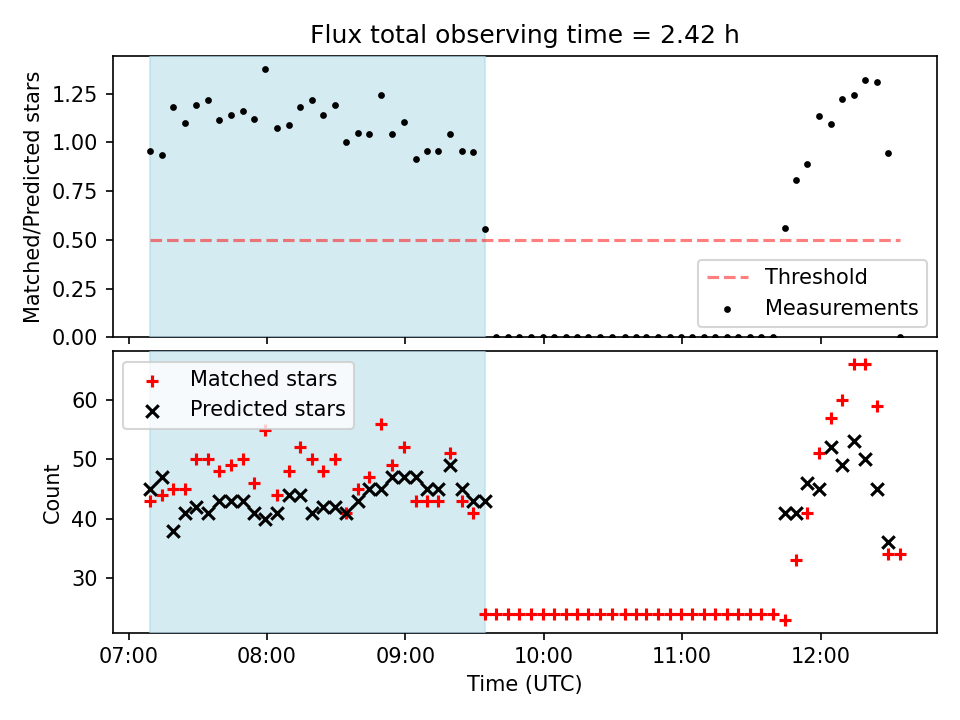 Flux total observing time = 2.42 h

Matched/Predicted stars

1.25
1.00
0.75
0.50
0.25
0.00

Threshold
Measurements

Matched stars
Predicted stars

Count

60
50
40
30

07:00
08:00
09:00
10:00
11:00
12:00

Time (UTC)